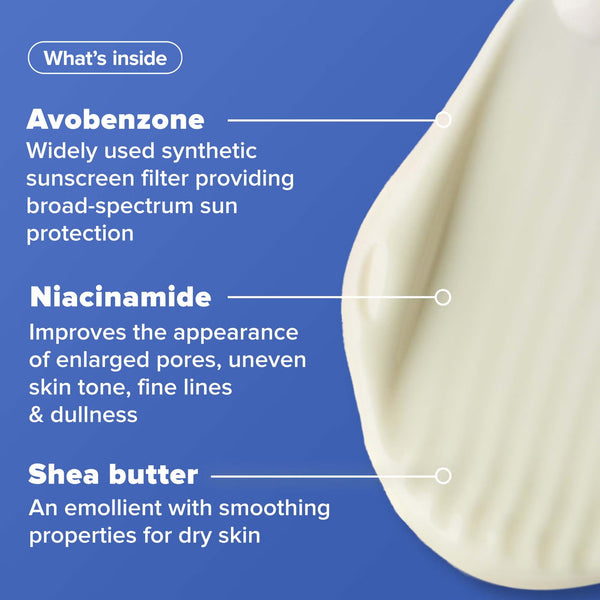 What's inside

Avobenzone
Widely used synthetic sunscreen filter providing broad-spectrum sun protection

Niacinamide
Improves the appearance of enlarged pores, uneven skin tone, fine lines & dullness

Shea butter
An emollient with smoothing properties for dry skin